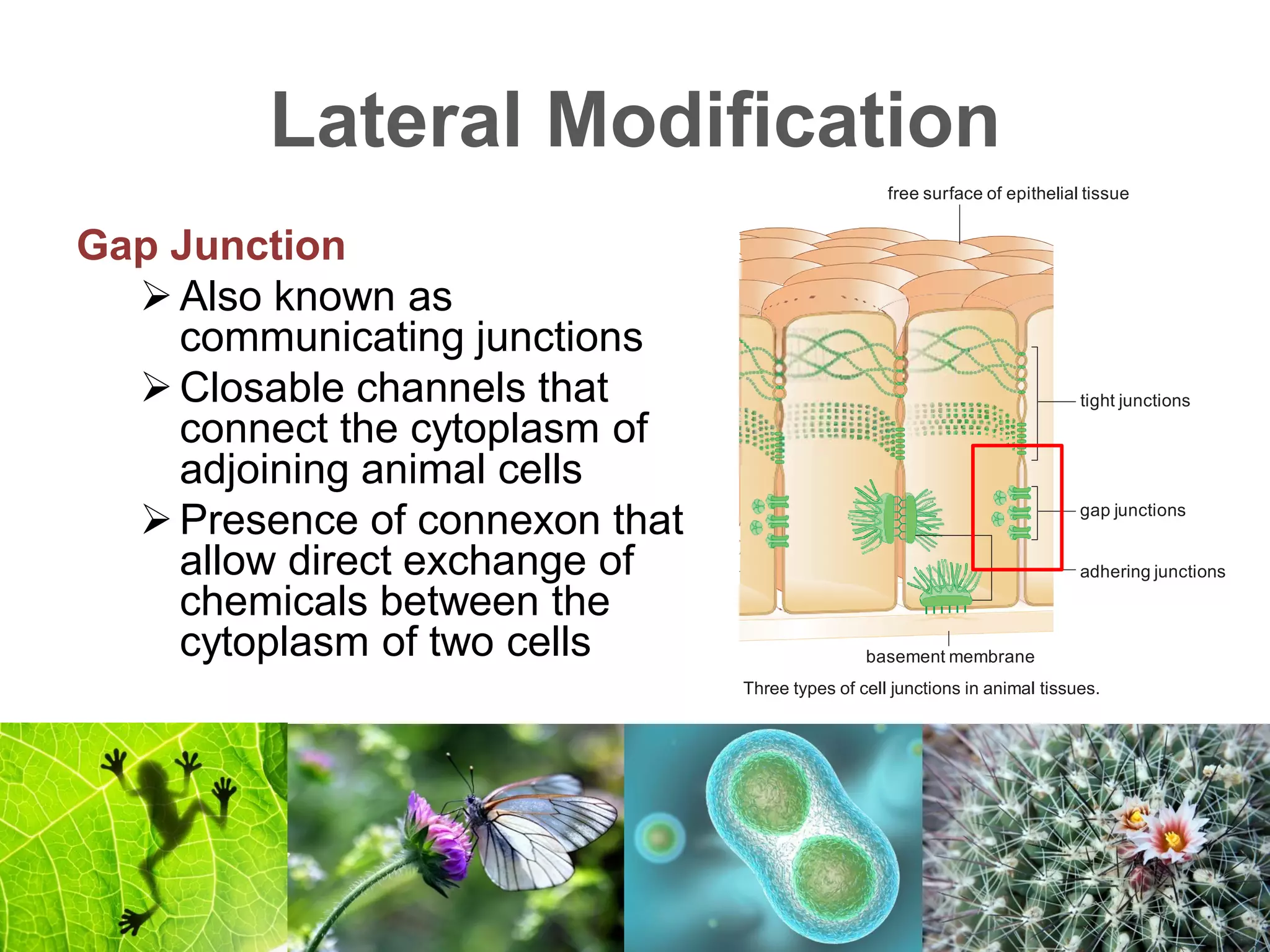 Lateral Modification

Gap Junction

➢ Also known as communicating junctions

➢ Closable channels that connect the cytoplasm of adjoining animal cells

➢ Presence of connexon that allow direct exchange of chemicals between the cytoplasm of two cells

free surface of epithelial tissue

tight junctions

gap junctions

adhering junctions

basement membrane

Three types of cell junctions in animal tissues.